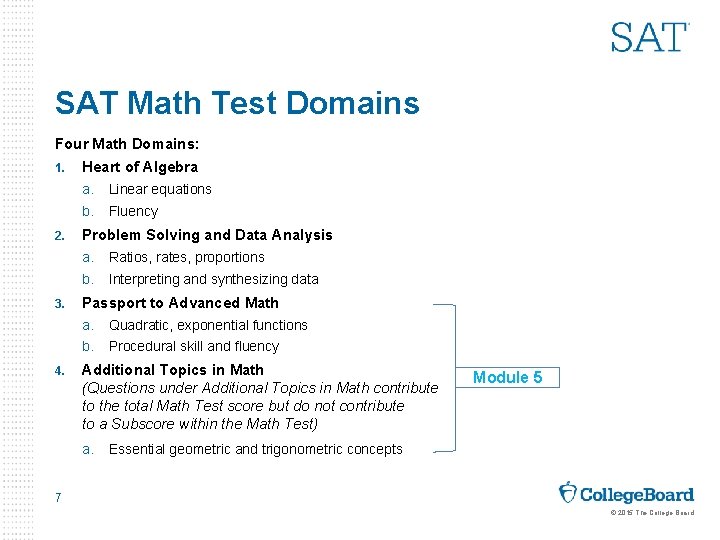 SAT

SAT Math Test Domains

Four Math Domains:

1. Heart of Algebra
a. Linear equations
b. Fluency

2. Problem Solving and Data Analysis
a. Ratios, rates, proportions
b. Interpreting and synthesizing data

3. Passport to Advanced Math
a. Quadratic, exponential functions
b. Procedural skill and fluency

4. Additional Topics in Math
(Questions under Additional Topics in Math contribute to the total Math Test score but do not contribute to a Subscore within the Math Test)
a. Essential geometric and trigonometric concepts

Module 5

7

CollegeBoard

© 2015 The College Board